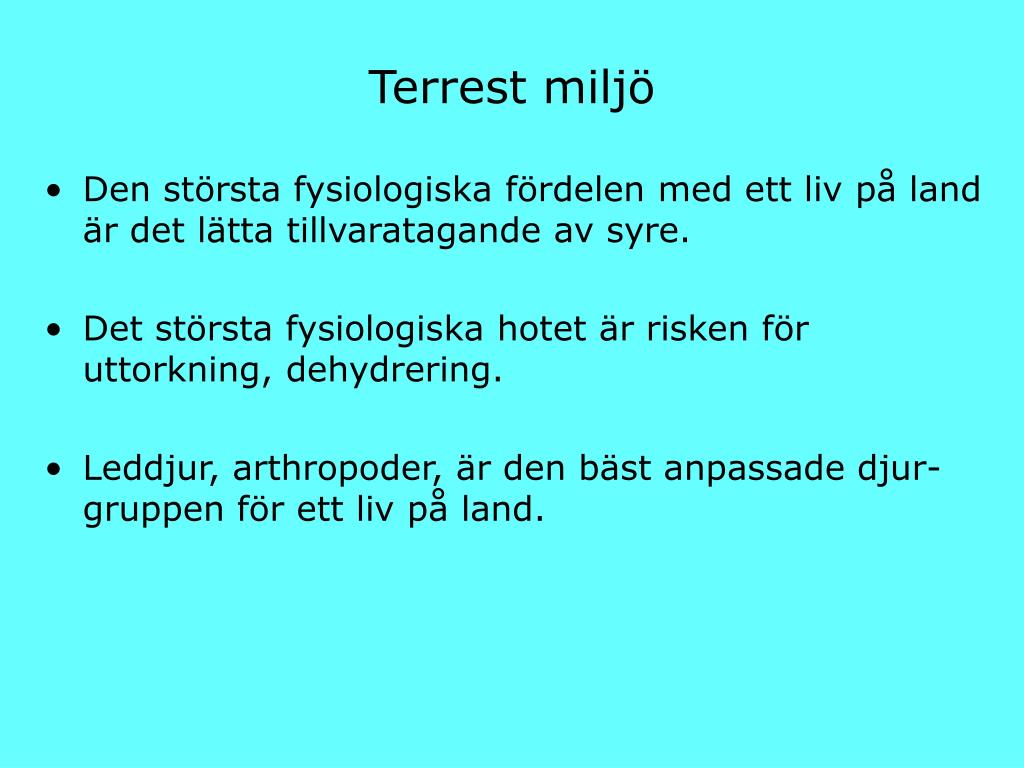 Terrest miljö

• Den största fysiologiska fördelen med ett liv på land är det lätta tillvaratagande av syre.

• Det största fysiologiska hotet är risken för uttorkning, dehydrering.

• Leddjur, arthropoder, är den bäst anpassade djurgruppen för ett liv på land.